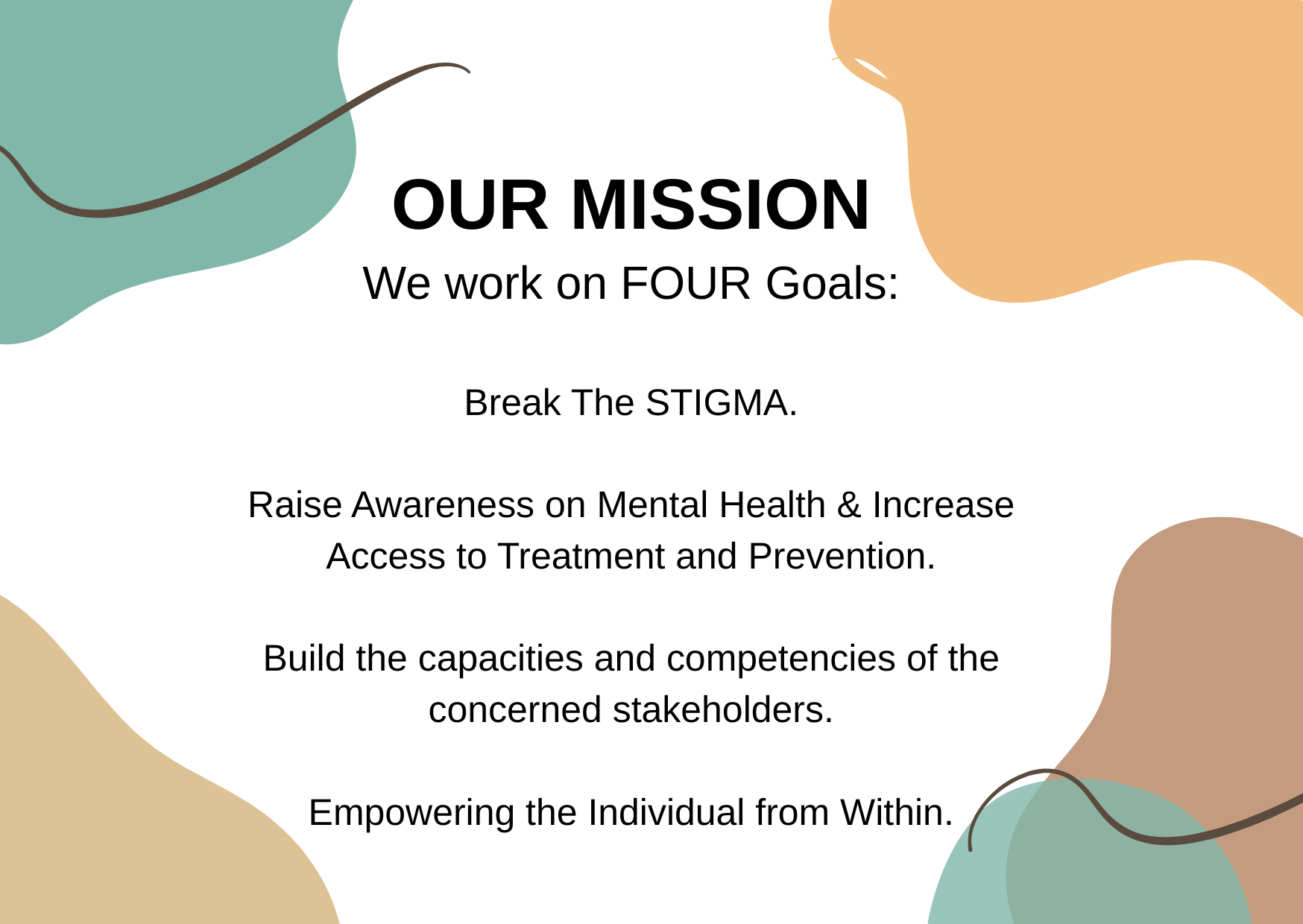 OUR MISSION

We work on FOUR Goals:

Break The STIGMA.

Raise Awareness on Mental Health & Increase Access to Treatment and Prevention.

Build the capacities and competencies of the concerned stakeholders.

Empowering the Individual from Within.